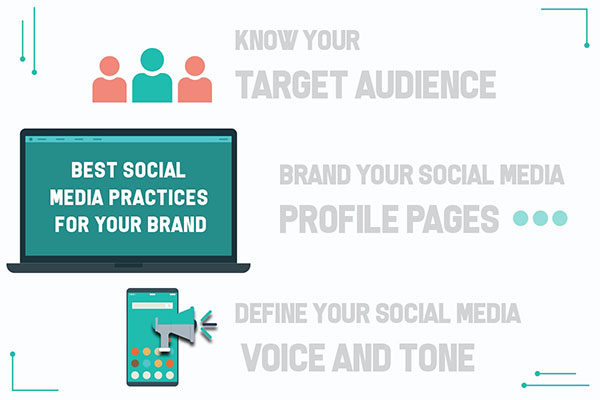 KNOW YOUR
TARGET AUDIENCE

BEST SOCIAL MEDIA PRACTICES FOR YOUR BRAND

BRAND YOUR SOCIAL MEDIA
PROFILE PAGES

DEFINE YOUR SOCIAL MEDIA
VOICE AND TONE